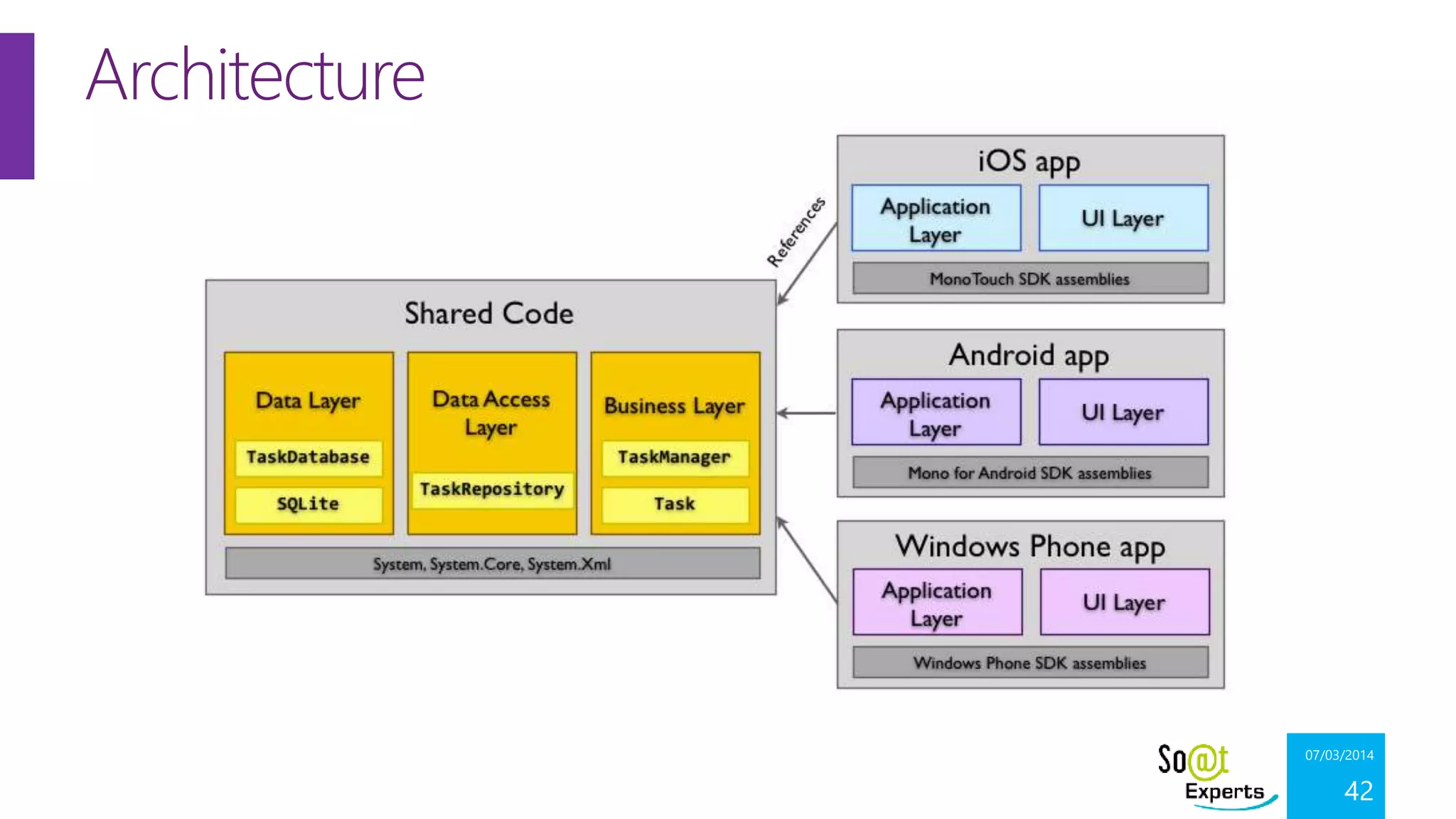 Architecture

Shared Code

Data Layer

TaskDatabase

SQLite

Data Access Layer

TaskRepository

Business Layer

TaskManager

Task

System, System.Core, System.Xml

References

iOS app

Application Layer

UI Layer

MonoTouch SDK assemblies

Android app

Application Layer

UI Layer

Mono for Android SDK assemblies

Windows Phone app

Application Layer

UI Layer

Windows Phone SDK assemblies

So@t Experts

07/03/2014

42